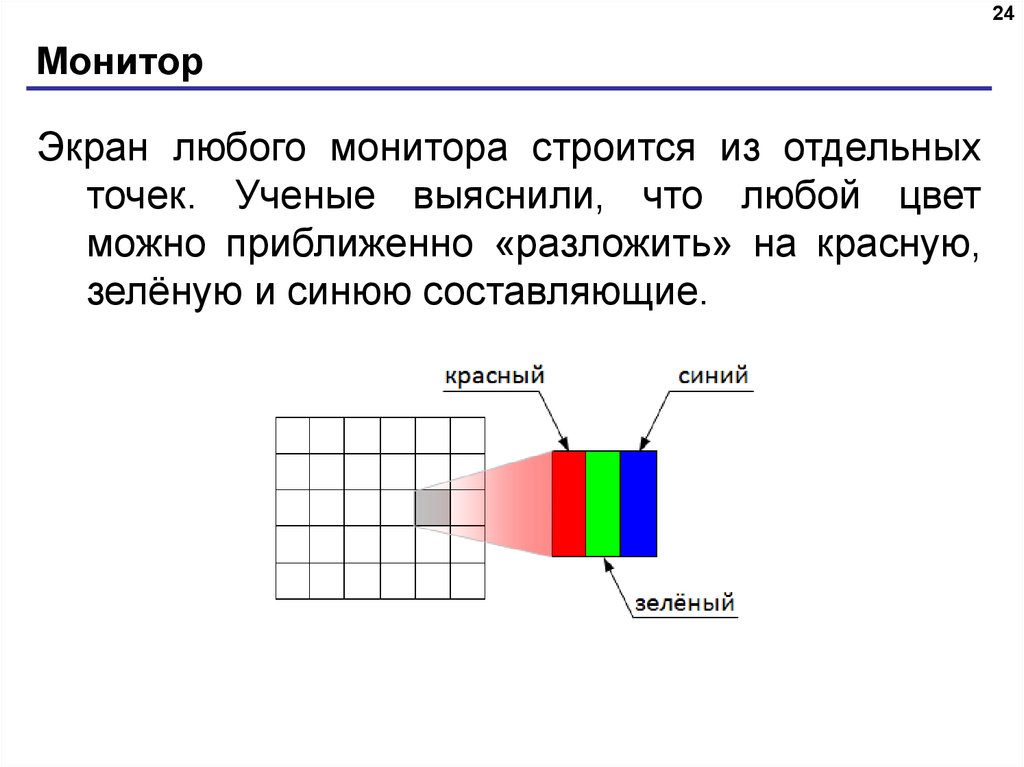 24

Монитор

Экран любого монитора строится из отдельных точек. Ученые выяснили, что любой цвет можно приближенно «разложить» на красную, зелёную и синюю составляющие.

красный

синий

зелёный